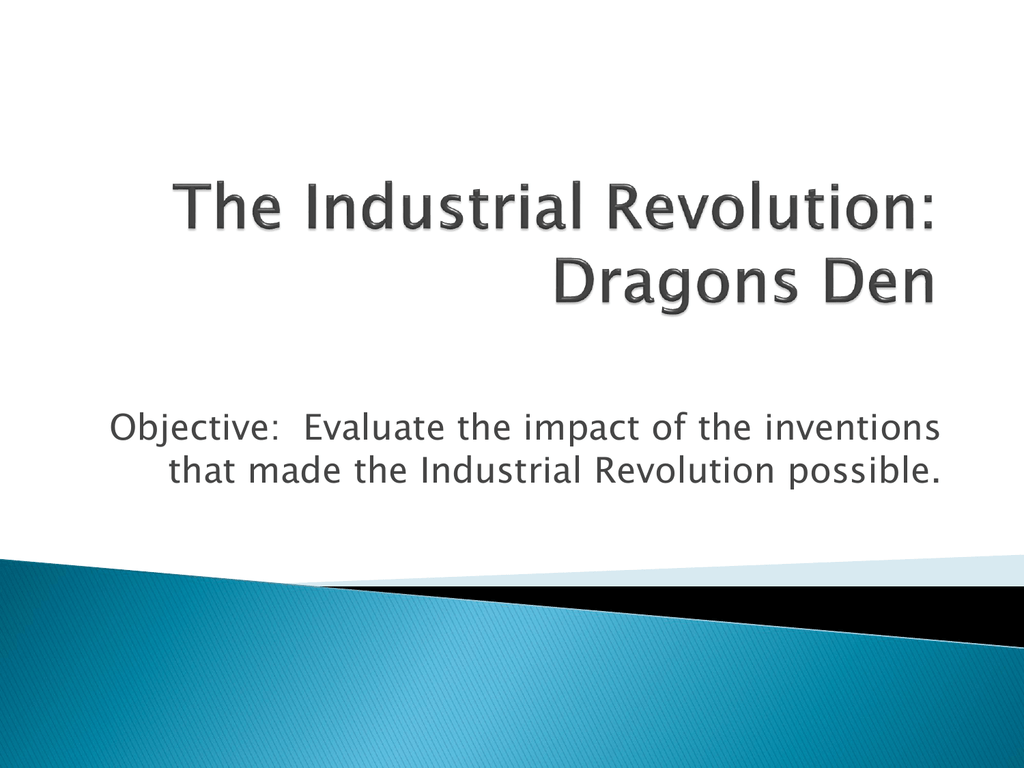 The Industrial Revolution: Dragons Den

Objective:  Evaluate the impact of the inventions that made the Industrial Revolution possible.